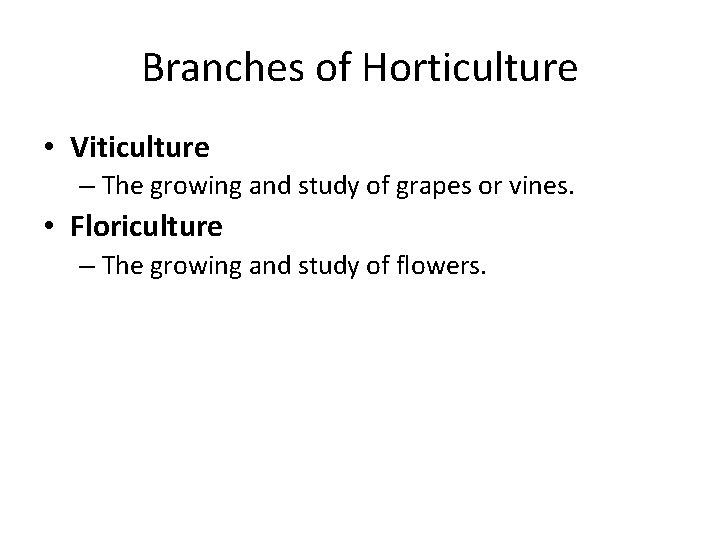 Branches of Horticulture

• Viticulture
– The growing and study of grapes or vines.

• Floriculture
– The growing and study of flowers.